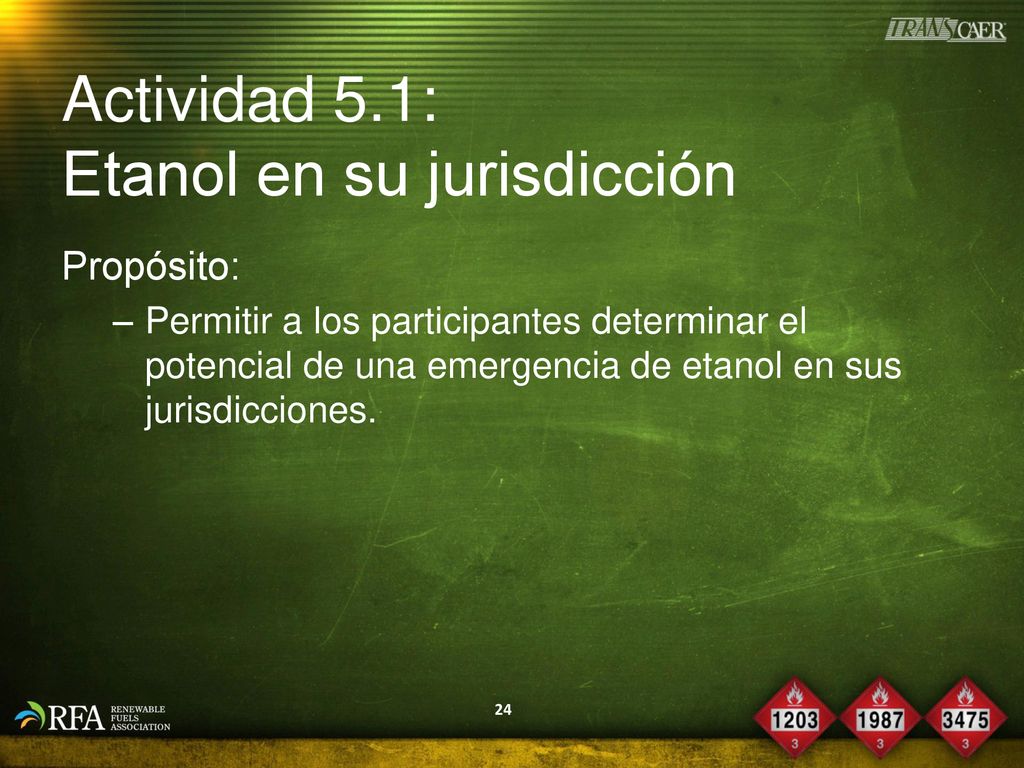 TRANSCAER

Actividad 5.1:
Etanol en su jurisdicción

Propósito:

– Permitir a los participantes determinar el potencial de una emergencia de etanol en sus jurisdicciones.

RFA RENEWABLE FUELS ASSOCIATION

24

1203
3

1987
3

3475
3